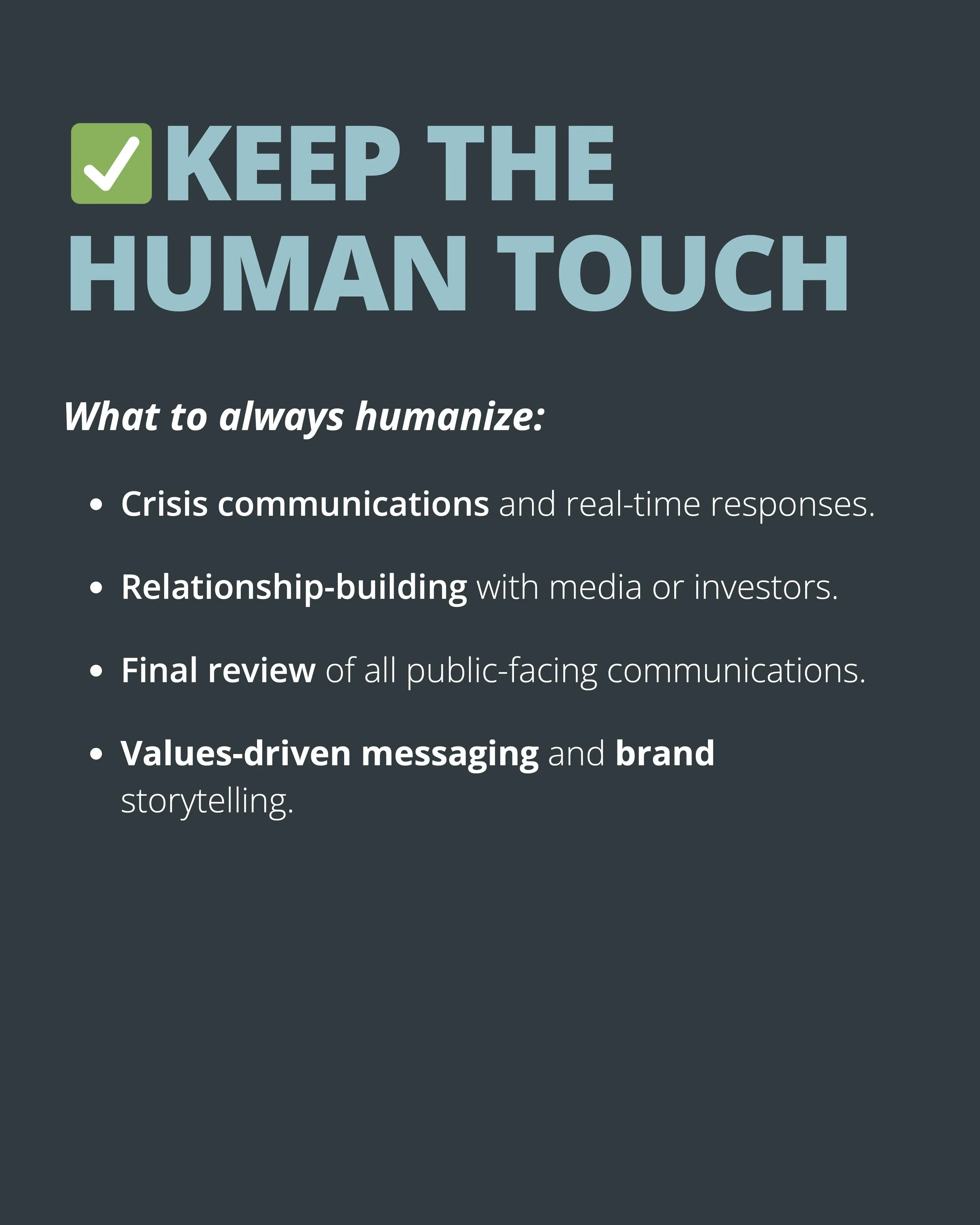 ✅KEEP THE HUMAN TOUCH

What to always humanize:

- Crisis communications and real-time responses.
- Relationship-building with media or investors.
- Final review of all public-facing communications.
- Values-driven messaging and brand storytelling.